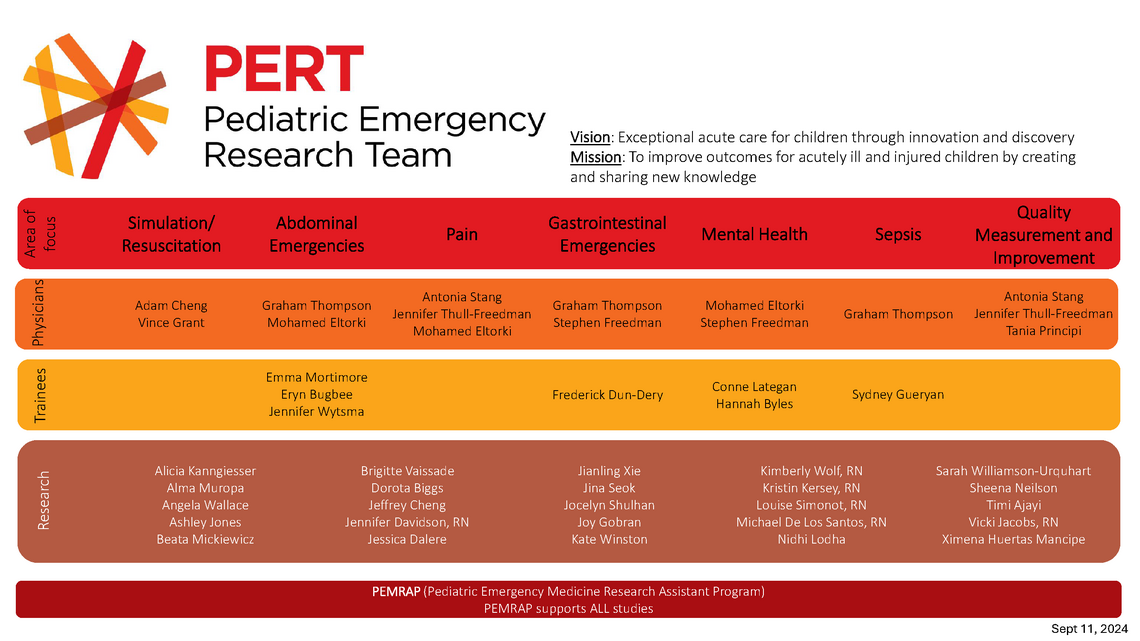 PERT
Pediatric Emergency Research Team

Vision: Exceptional acute care for children through innovation and discovery
Mission: To improve outcomes for acutely ill and injured children by creating and sharing new knowledge

| Area of focus | Simulation/ Resuscitation | Abdominal Emergencies | Pain | Gastrointestinal Emergencies | Mental Health | Sepsis | Quality Measurement and Improvement |
|---|---|---|---|---|---|---|---|
| Physicians | Adam Cheng Vince Grant | Graham Thompson Mohamed Eltorki | Antonia Stang Jennifer Thull-Freedman Mohamed Eltorki | Graham Thompson Stephen Freedman | Mohamed Eltorki Stephen Freedman | Graham Thompson | Antonia Stang Jennifer Thull-Freedman Tania Principi |
| Trainees | | Emma Mortimore Eryn Bugbee Jennifer Wytsma | | Frederick Dun-Dery | Conne Lategan Hannah Byles | Sydney Gueryan | |

Research

Alicia Kanngiesser
Alma Muropa
Angela Wallace
Ashley Jones
Beata Mickiewicz

Brigitte Vaissade
Dorota Biggs
Jeffrey Cheng
Jennifer Davidson, RN
Jessica Dalere

Jianling Xie
Jina Seok
Jocelyn Shulhan
Joy Gobran
Kate Winston

Kimberly Wolf, RN
Kristin Kersey, RN
Louise Simonot, RN
Michael De Los Santos, RN
Nidhi Lodha

Sarah Williamson-Urquhart
Sheena Neilson
Timi Ajayi
Vicki Jacobs, RN
Ximena Huertas Mancipe

PEMRAP (Pediatric Emergency Medicine Research Assistant Program)
PEMRAP supports ALL studies

Sept 11, 2024